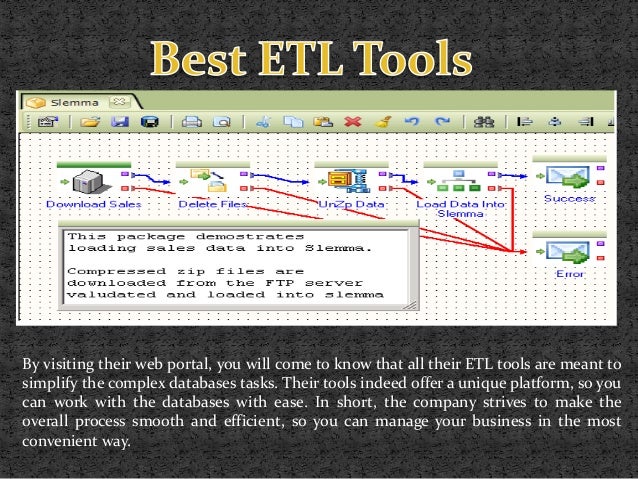 Best ETL Tools

Slemma

Download Sales

Delete Files

UnZp Data

Load Data Into Slemma

Success

Error

This package demostrates loading sales data into Slemma.

Compressed zip files are downloaded from the FTP server valudated and loaded into slemma

By visiting their web portal, you will come to know that all their ETL tools are meant to simplify the complex databases tasks. Their tools indeed offer a unique platform, so you can work with the databases with ease. In short, the company strives to make the overall process smooth and efficient, so you can manage your business in the most convenient way.